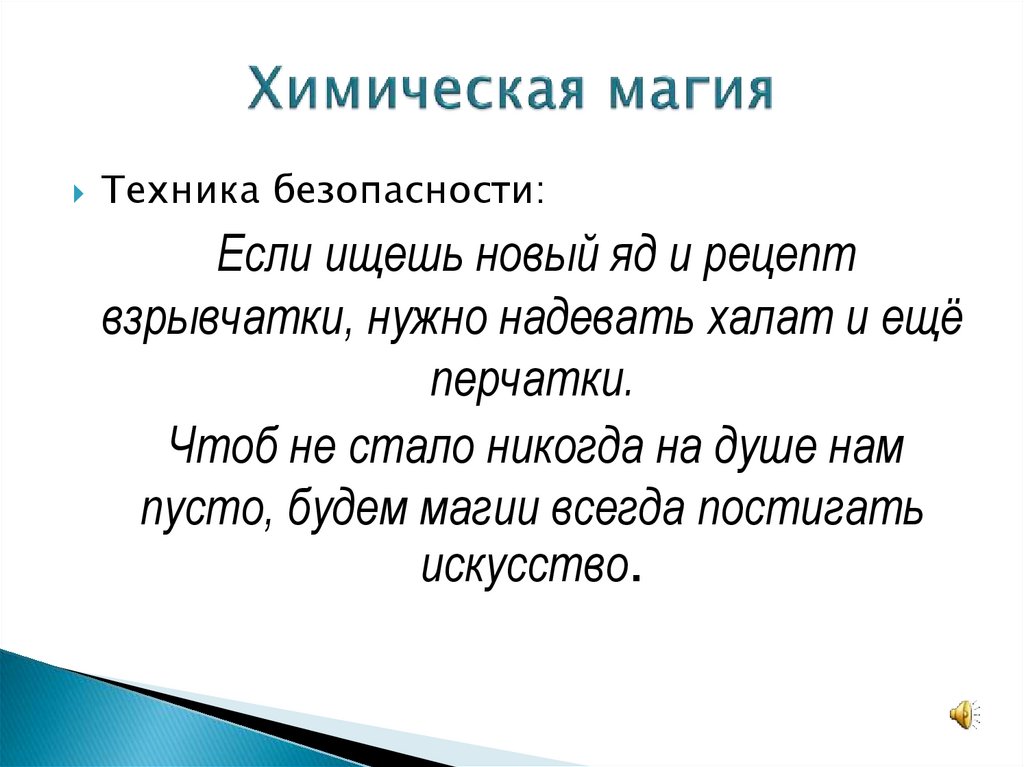 Химическая магия

Техника безопасности:

Если ищешь новый яд и рецепт взрывчатки, нужно надевать халат и ещё перчатки.

Чтоб не стало никогда на душе нам пусто, будем магии всегда постигать искусство.